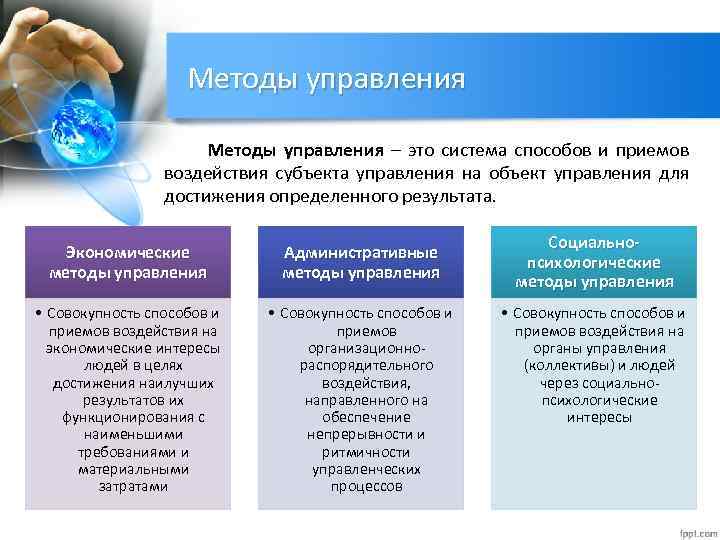 Методы управления

Методы управления – это система способов и приемов воздействия субъекта управления на объект управления для достижения определенного результата.

Экономические методы управления

• Совокупность способов и приемов воздействия на экономические интересы людей в целях достижения наилучших результатов их функционирования с наименьшими требованиями и материальными затратами

Административные методы управления

• Совокупность способов и приемов организационно-распорядительного воздействия, направленного на обеспечение непрерывности и ритмичности управленческих процессов

Социально-психологические методы управления

• Совокупность способов и приемов воздействия на органы управления (коллективы) и людей через социально-психологические интересы

fppt.com